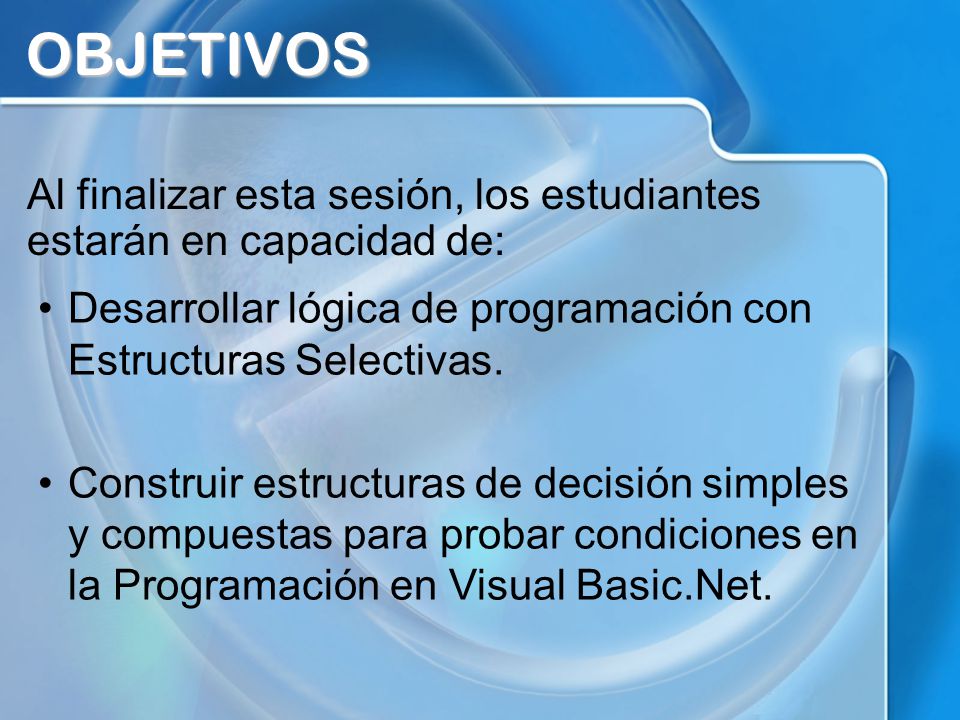 OBJETIVOS

Al finalizar esta sesión, los estudiantes estarán en capacidad de:

• Desarrollar lógica de programación con Estructuras Selectivas.

• Construir estructuras de decisión simples y compuestas para probar condiciones en la Programación en Visual Basic.Net.